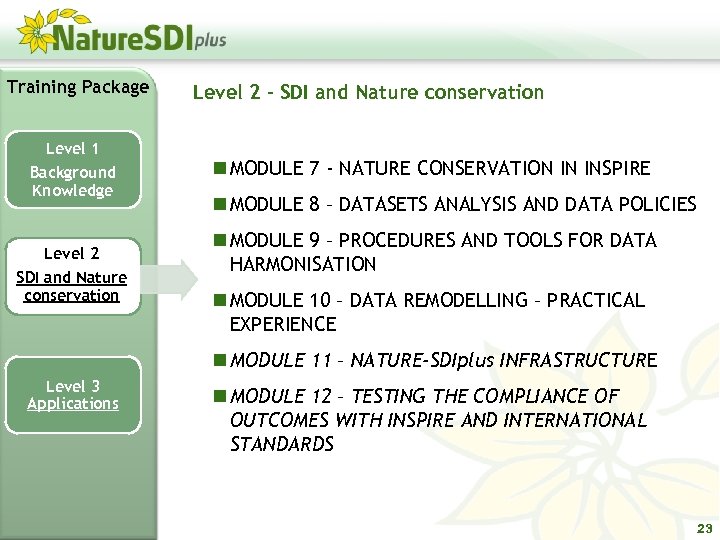 NatureSDIplus

Training Package

Level 1
Background Knowledge

Level 2
SDI and Nature conservation

Level 3
Applications

Level 2 – SDI and Nature conservation

MODULE 7 - NATURE CONSERVATION IN INSPIRE

MODULE 8 – DATASETS ANALYSIS AND DATA POLICIES

MODULE 9 – PROCEDURES AND TOOLS FOR DATA HARMONISATION

MODULE 10 – DATA REMODELLING – PRACTICAL EXPERIENCE

MODULE 11 – NATURE-SDIplus INFRASTRUCTURE

MODULE 12 – TESTING THE COMPLIANCE OF OUTCOMES WITH INSPIRE AND INTERNATIONAL STANDARDS

23